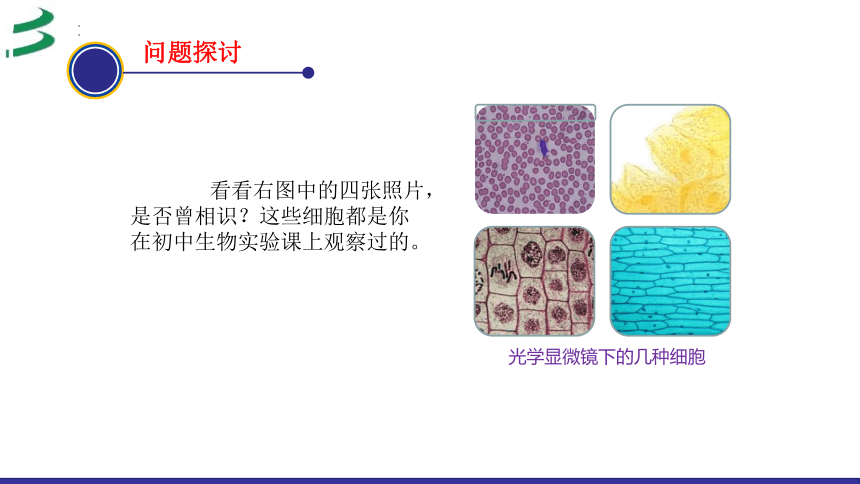 问题探讨

看看右图中的四张照片，是否曾相识？这些细胞都是你在初中生物实验课上观察过的。

光学显微镜下的几种细胞